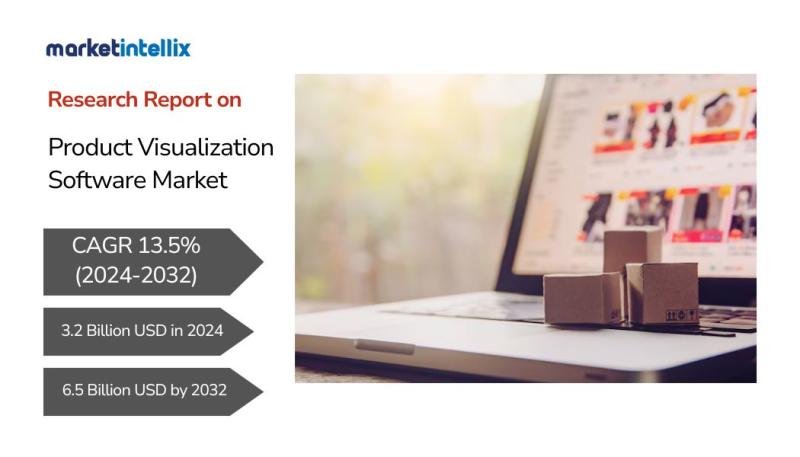 marketintellix

Research Report on

Product Visualization Software Market

CAGR 13.5% (2024-2032)

3.2 Billion USD in 2024

6.5 Billion USD by 2032